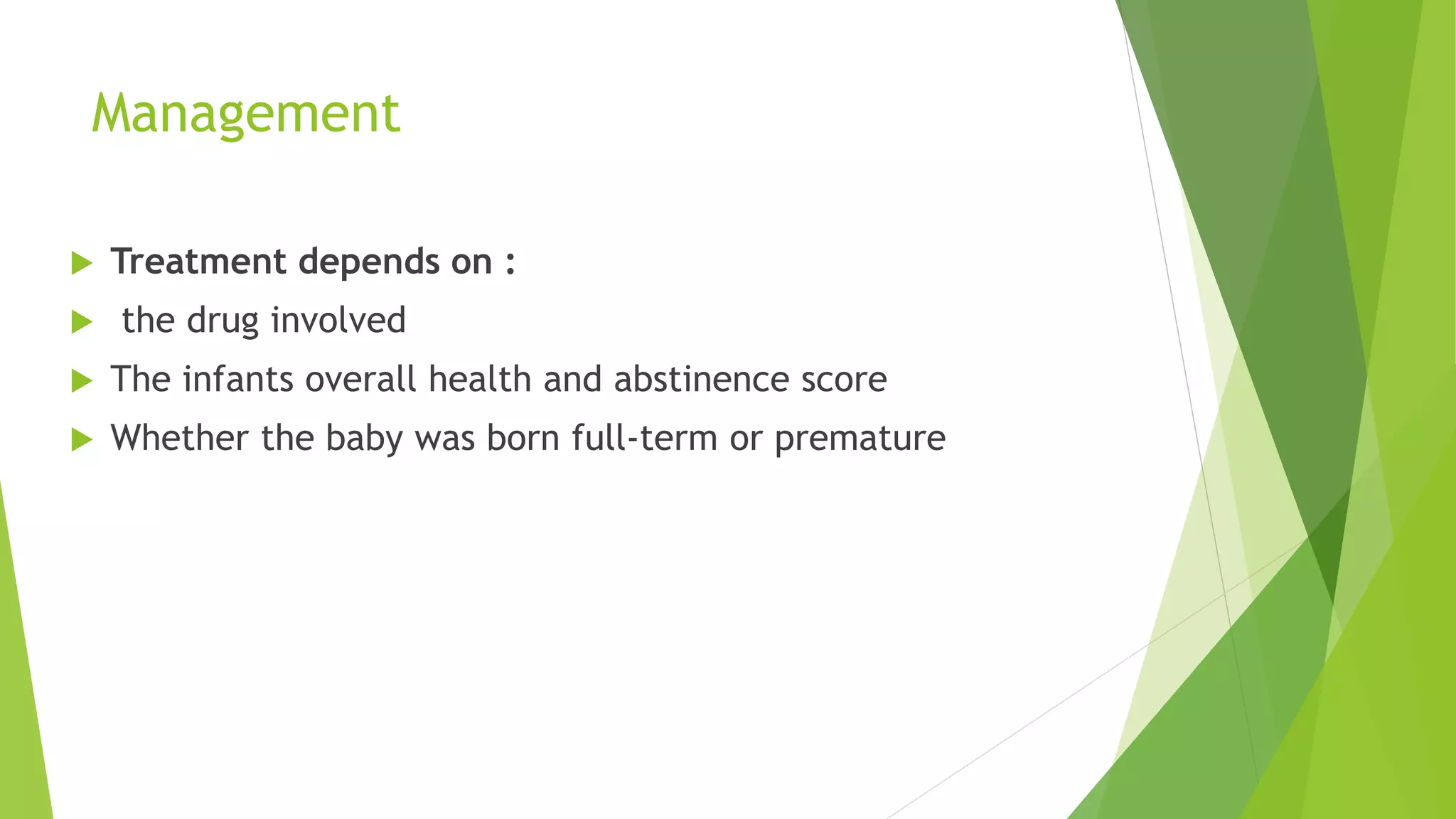 Management

Treatment depends on :

the drug involved

The infants overall health and abstinence score

Whether the baby was born full-term or premature